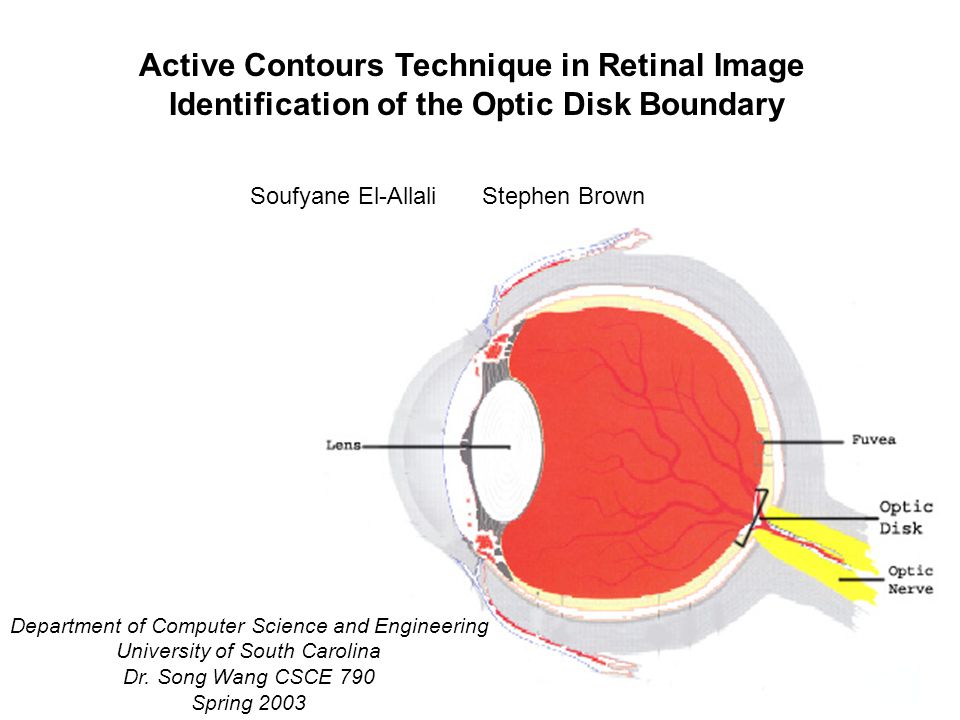 Active Contours Technique in Retinal Image Identification of the Optic Disk Boundary

Soufyane El-Allali Stephen Brown

Lens

Fuvea

Optic Disk

Optic Nerve

Department of Computer Science and Engineering
University of South Carolina
Dr. Song Wang CSCE 790
Spring 2003